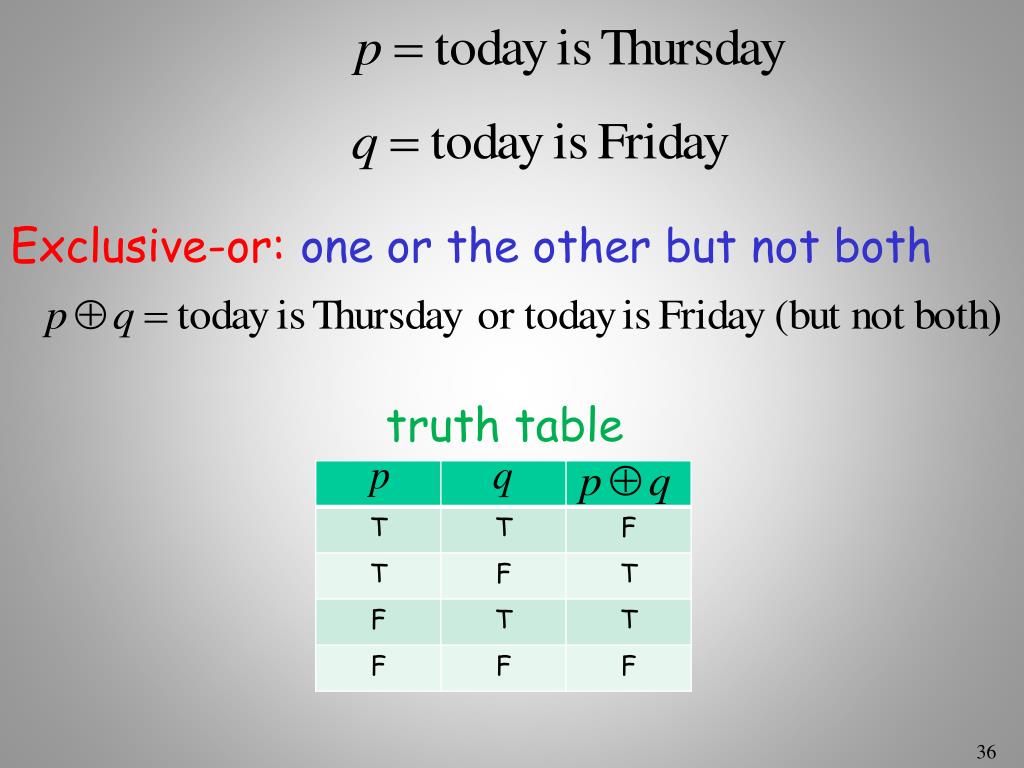 $p = \text{today is Thursday}$

$q = \text{today is Friday}$

Exclusive-or: one or the other but not both

$p \oplus q = \text{today is Thursday or today is Friday (but not both)}$

truth table

| $p$ | $q$ | $p \oplus q$ |
|---|---|---|
| T | T | F |
| T | F | T |
| F | T | T |
| F | F | F |

36